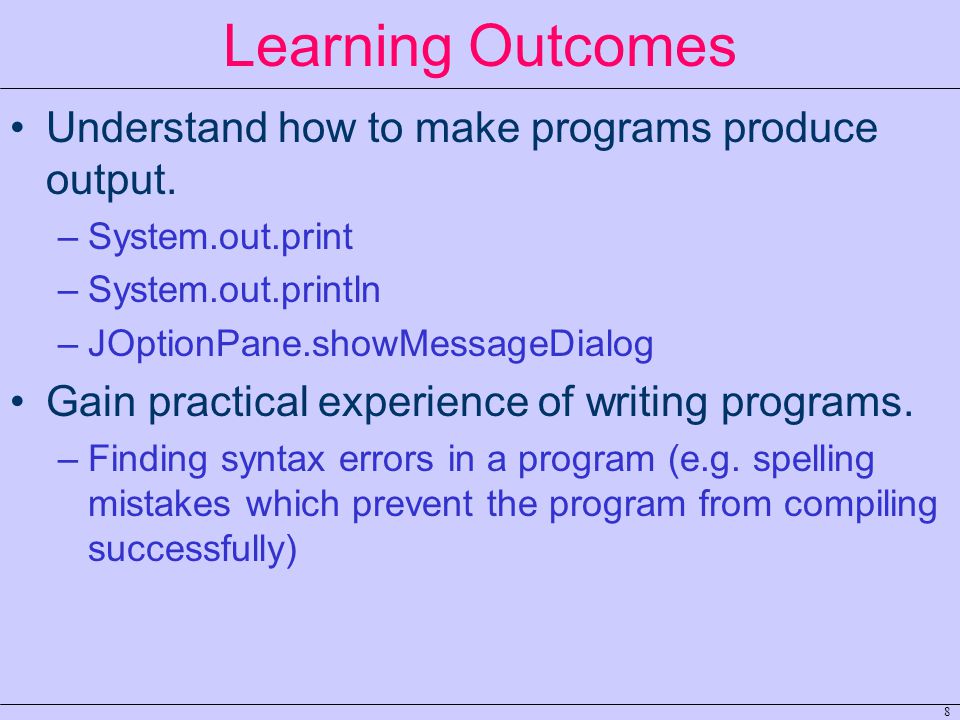 Learning Outcomes

• Understand how to make programs produce output.

– System.out.print

– System.out.println

– JOptionPane.showMessageDialog

• Gain practical experience of writing programs.

– Finding syntax errors in a program (e.g. spelling mistakes which prevent the program from compiling successfully)

8